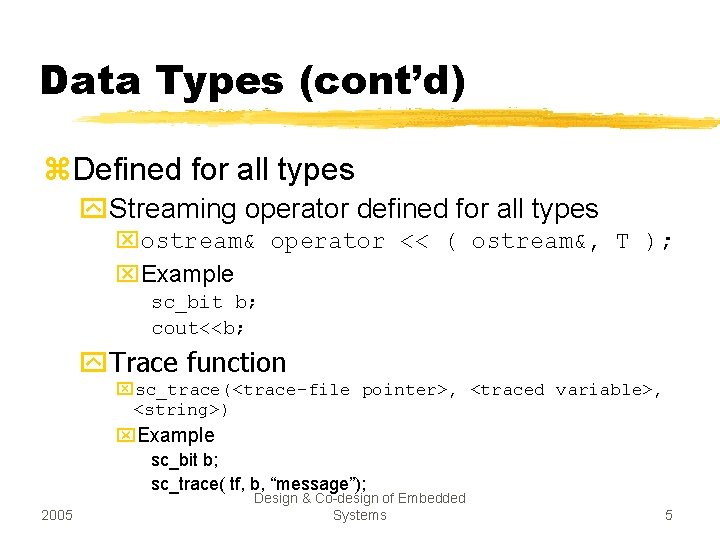 Data Types (cont'd)

Defined for all types

Streaming operator defined for all types

ostream& operator << ( ostream&, T );

Example

sc_bit b;
cout<<b;

Trace function

sc_trace(<trace-file pointer>, <traced variable>, <string>)

Example

sc_bit b;
sc_trace( tf, b, "message");

2005

Design & Co-design of Embedded Systems

5